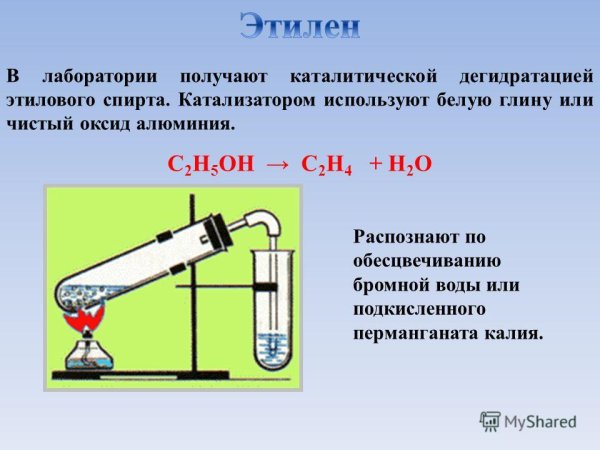 Этилен

В лаборатории получают каталитической дегидратацией этилового спирта. Катализатором используют белую глину или чистый оксид алюминия.

$C_2H_5OH \rightarrow C_2H_4 + H_2O$

Распознают по обесцвечиванию бромной воды или подкисленного перманганата калия.

MyShared